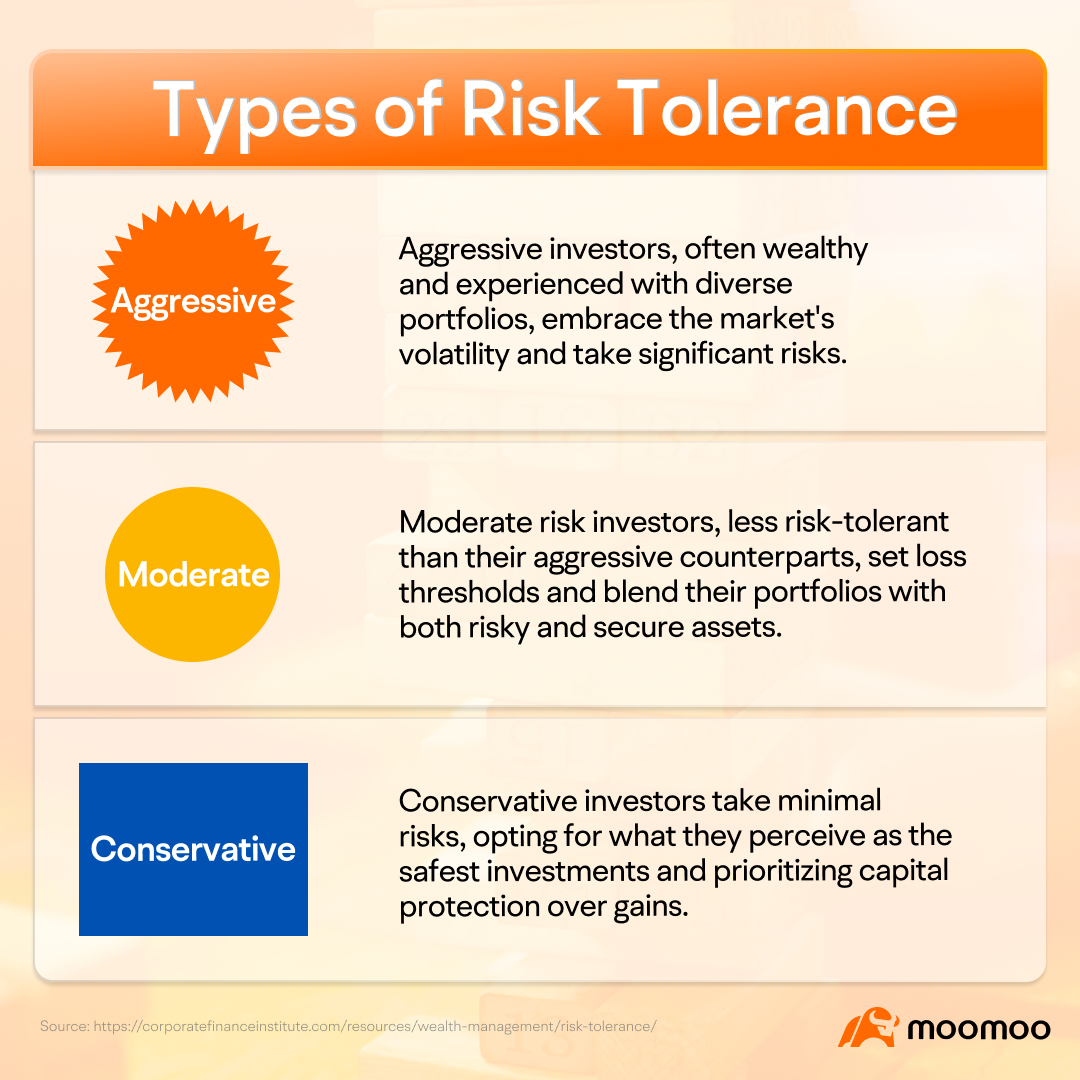 Types of Risk Tolerance

Aggressive

Aggressive investors, often wealthy and experienced with diverse portfolios, embrace the market's volatility and take significant risks.

Moderate

Moderate risk investors, less risk-tolerant than their aggressive counterparts, set loss thresholds and blend their portfolios with both risky and secure assets.

Conservative

Conservative investors take minimal risks, opting for what they perceive as the safest investments and prioritizing capital protection over gains.

Source: https://corporatefinanceinstitute.com/resources/wealth-management/risk-tolerance/

moomoo